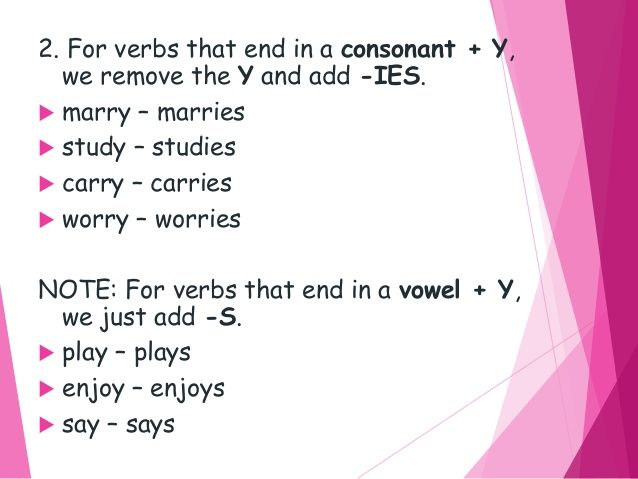 2. For verbs that end in a consonant + Y, we remove the Y and add -IES.

marry – marries

study – studies

carry – carries

worry – worries

NOTE: For verbs that end in a vowel + Y, we just add -S.

play – plays

enjoy – enjoys

say – says